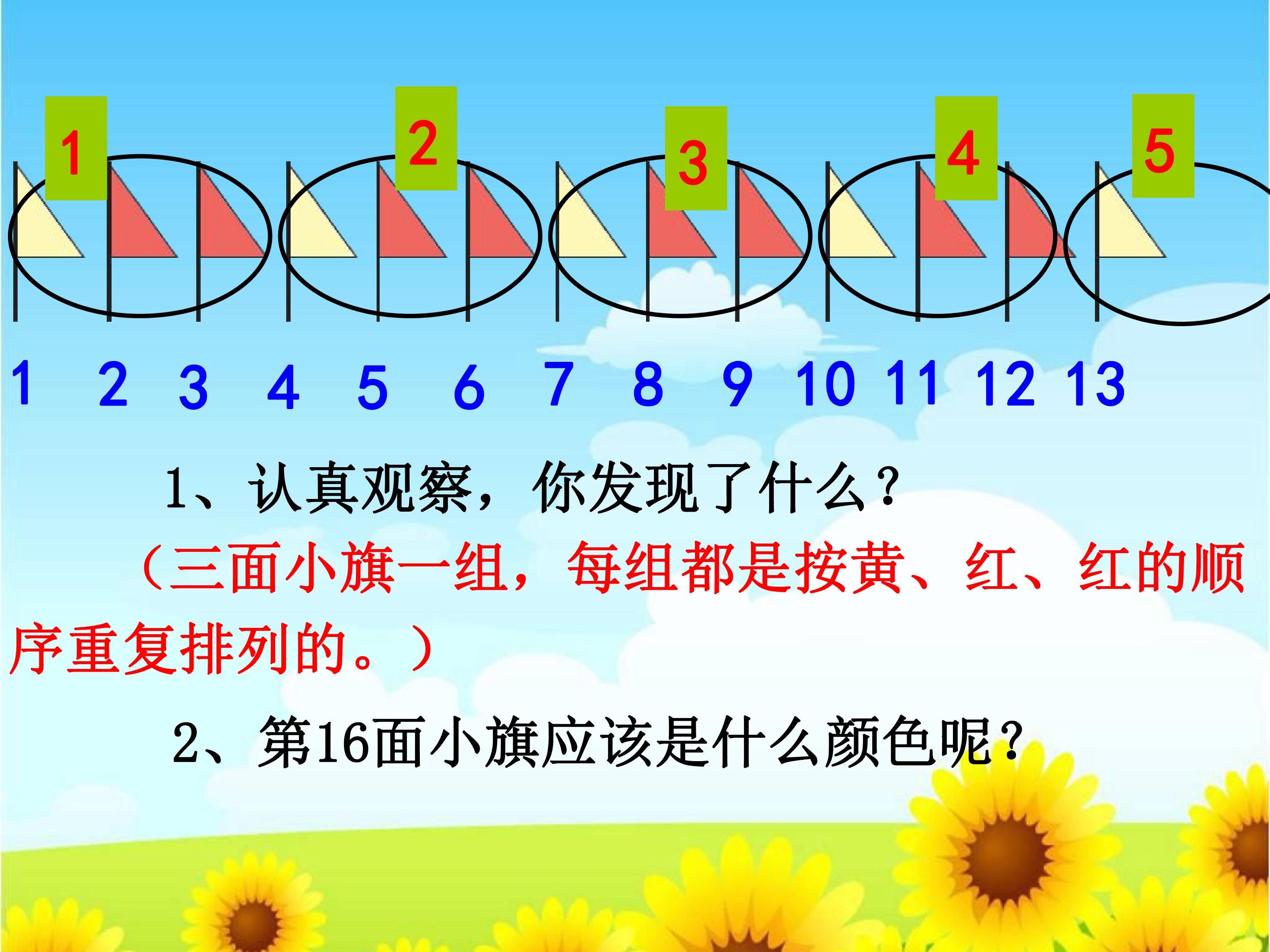 1 2 3 4 5

1 2 3 4 5 6 7 8 9 10 11 12 13

1、认真观察，你发现了什么？

（三面小旗一组，每组都是按黄、红、红的顺序重复排列的。）

2、第16面小旗应该是什么颜色呢？